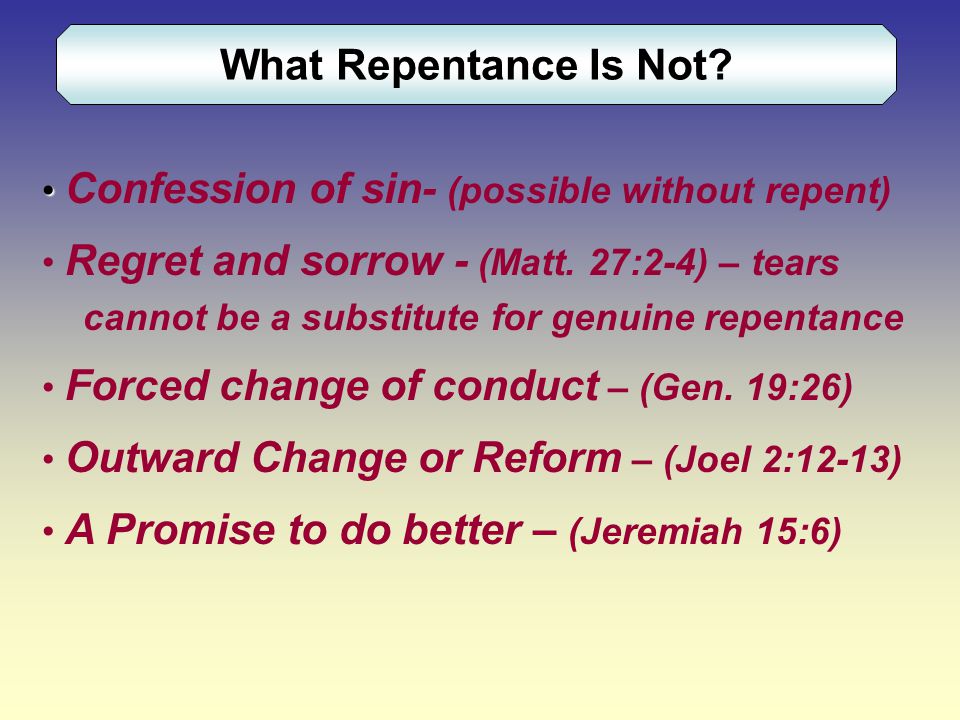 What Repentance Is Not?

• Confession of sin- (possible without repent)

• Regret and sorrow - (Matt. 27:2-4) – tears cannot be a substitute for genuine repentance

• Forced change of conduct – (Gen. 19:26)

• Outward Change or Reform – (Joel 2:12-13)

• A Promise to do better – (Jeremiah 15:6)